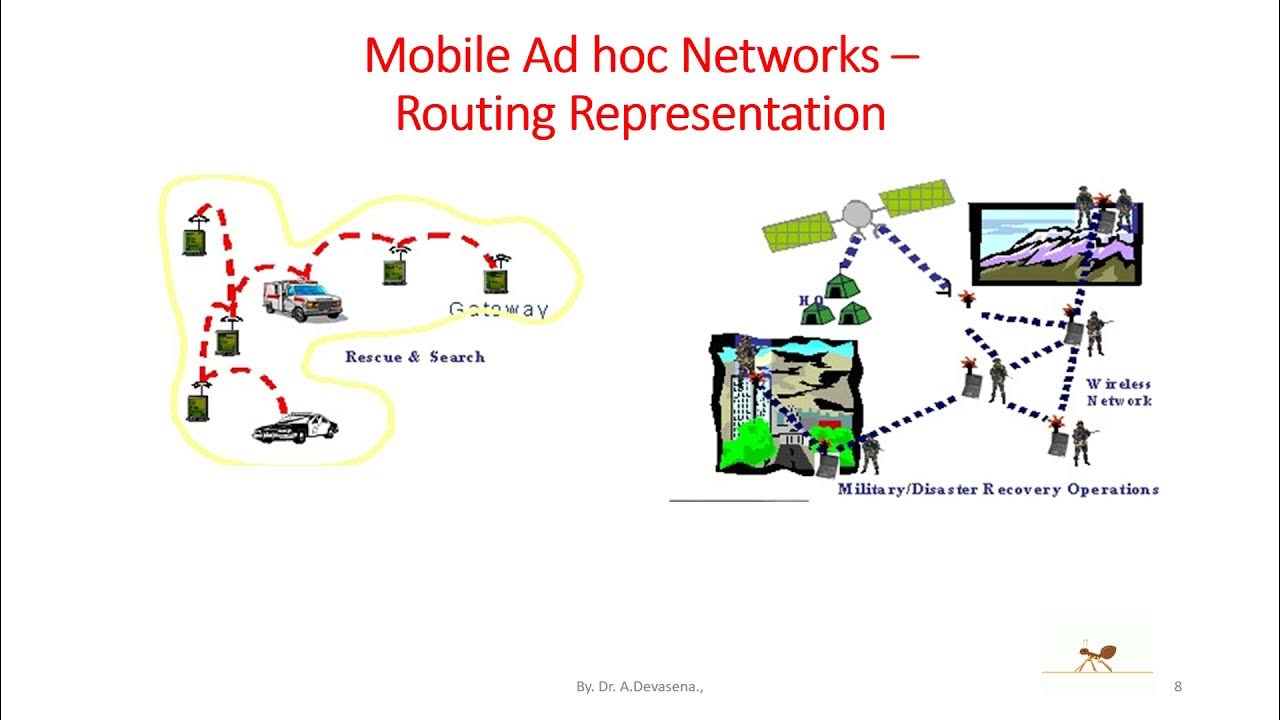 Mobile Ad hoc Networks – Routing Representation

Gateway

Rescue & Search

HQ

Wireless Network

Military/Disaster Recovery Operations

By. Dr. A.Devasena.,

8